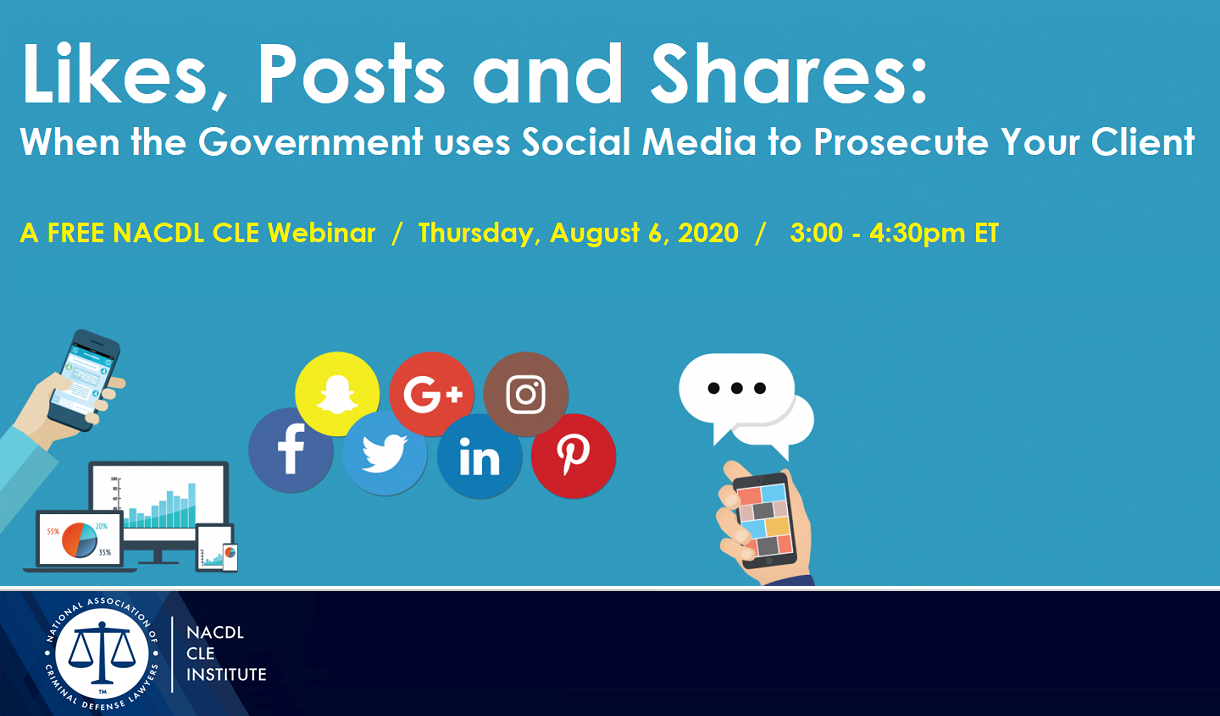 Likes, Posts and Shares:
When the Government uses Social Media to Prosecute Your Client

A FREE NACDL CLE Webinar / Thursday, August 6, 2020 / 3:00 - 4:30pm ET

G+

f

in

55%

20%

35%

NATIONAL ASSOCIATION OF CRIMINAL DEFENSE LAWYERS

TM

NACDL
CLE
INSTITUTE